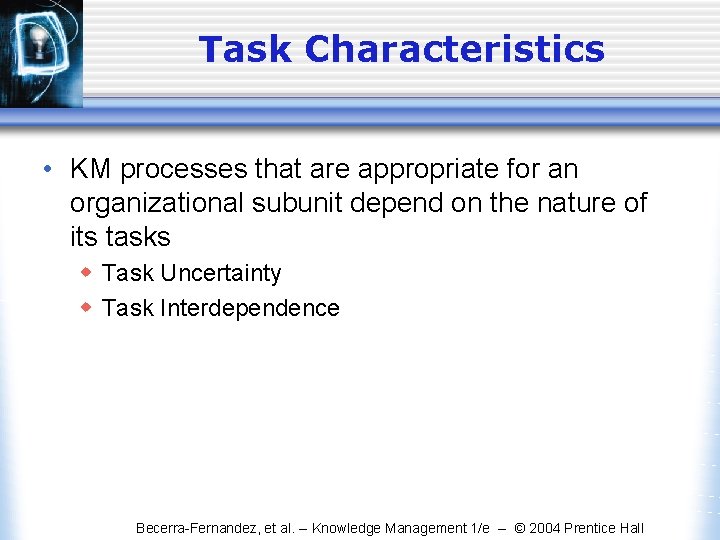 Task Characteristics

• KM processes that are appropriate for an organizational subunit depend on the nature of its tasks
  ◆ Task Uncertainty
  ◆ Task Interdependence

Becerra-Fernandez, et al. – Knowledge Management 1/e – © 2004 Prentice Hall